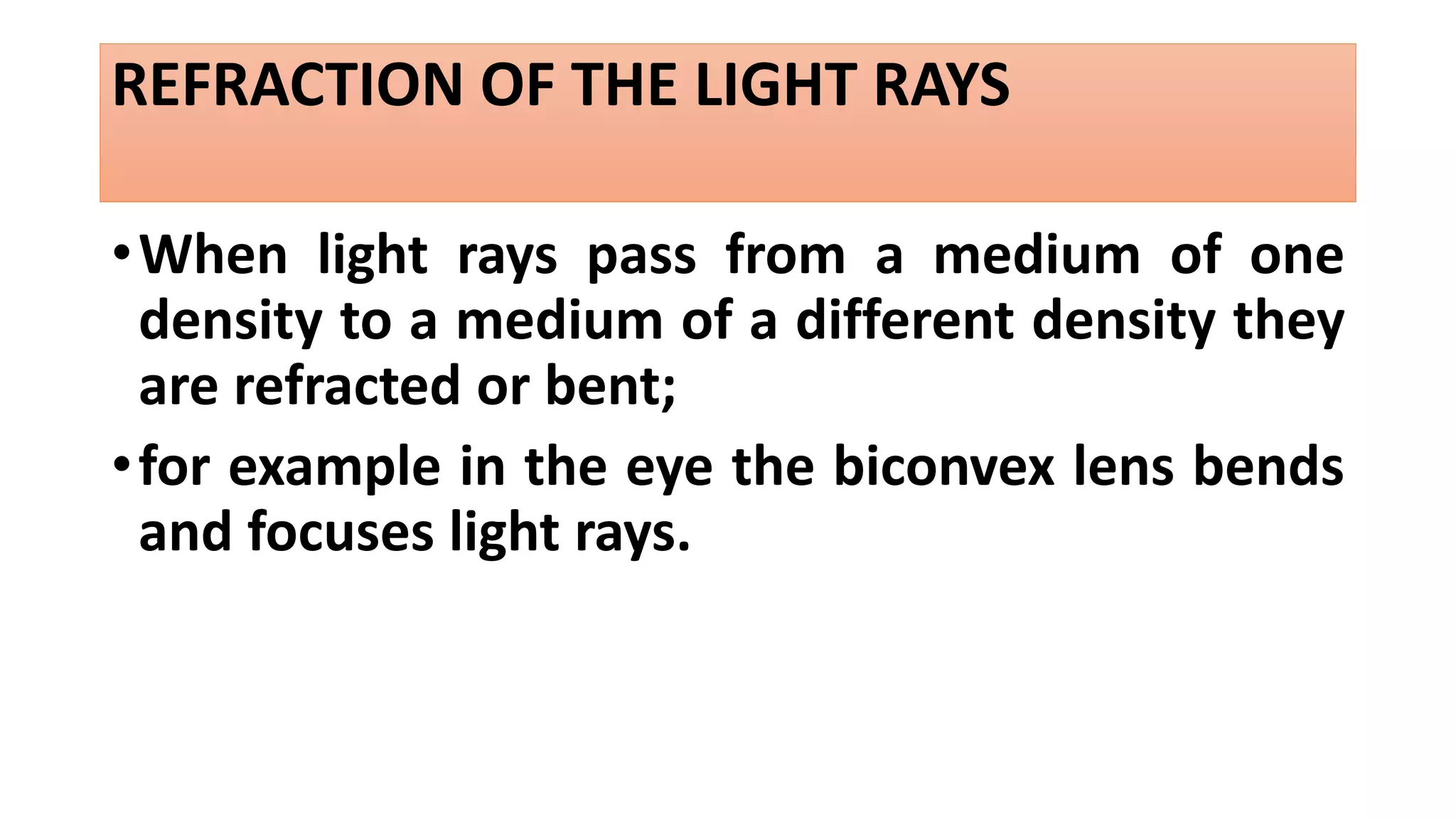 REFRACTION OF THE LIGHT RAYS

• When light rays pass from a medium of one density to a medium of a different density they are refracted or bent;

• for example in the eye the biconvex lens bends and focuses light rays.